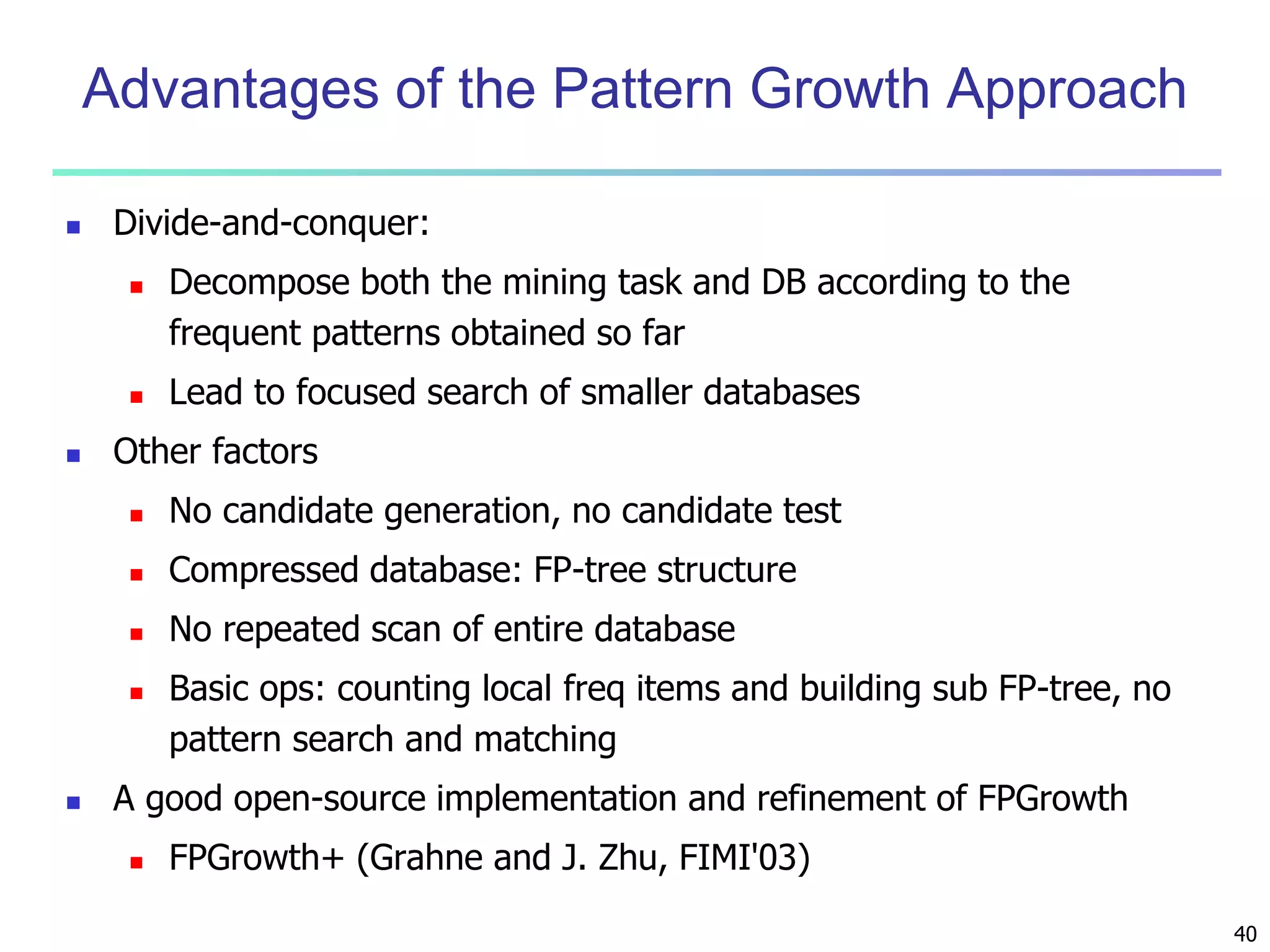 Advantages of the Pattern Growth Approach

- Divide-and-conquer:
  - Decompose both the mining task and DB according to the frequent patterns obtained so far
  - Lead to focused search of smaller databases
- Other factors
  - No candidate generation, no candidate test
  - Compressed database: FP-tree structure
  - No repeated scan of entire database
  - Basic ops: counting local freq items and building sub FP-tree, no pattern search and matching
- A good open-source implementation and refinement of FPGrowth
  - FPGrowth+ (Grahne and J. Zhu, FIMI'03)

40